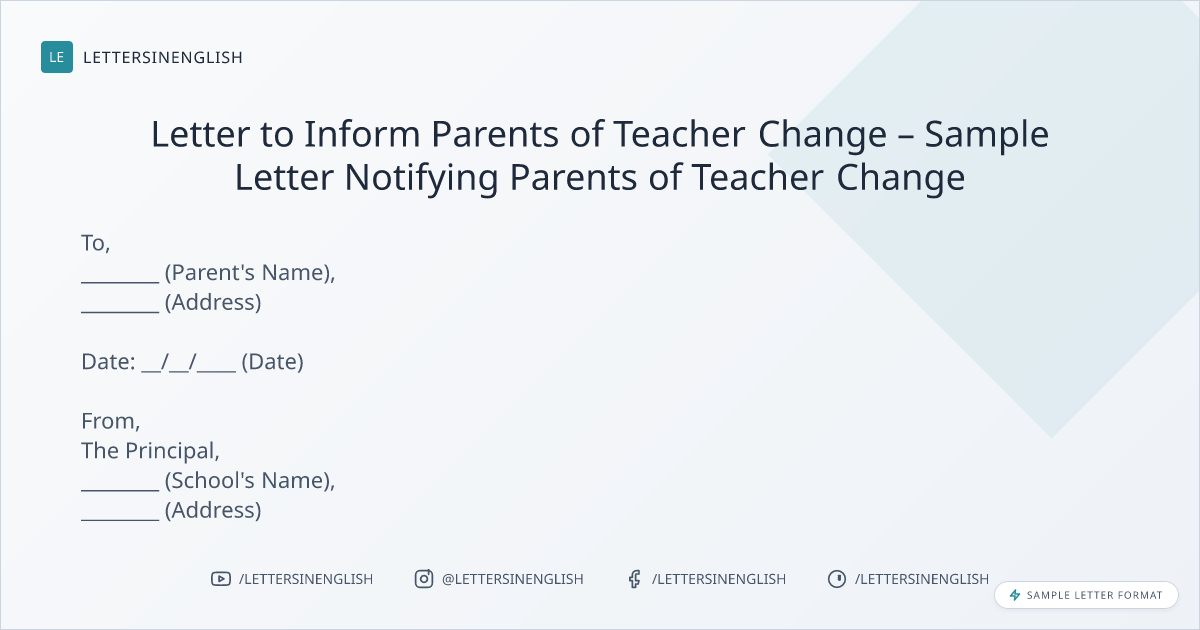 LE LETTERSINENGLISH

Letter to Inform Parents of Teacher Change – Sample Letter Notifying Parents of Teacher Change

To,
________ (Parent's Name),
________ (Address)

Date: __/__/____ (Date)

From,
The Principal,
________ (School's Name),
________ (Address)

/LETTERSINENGLISH @LETTERSINENGLISH /LETTERSINENGLISH /LETTERSINENGLISH

SAMPLE LETTER FORMAT